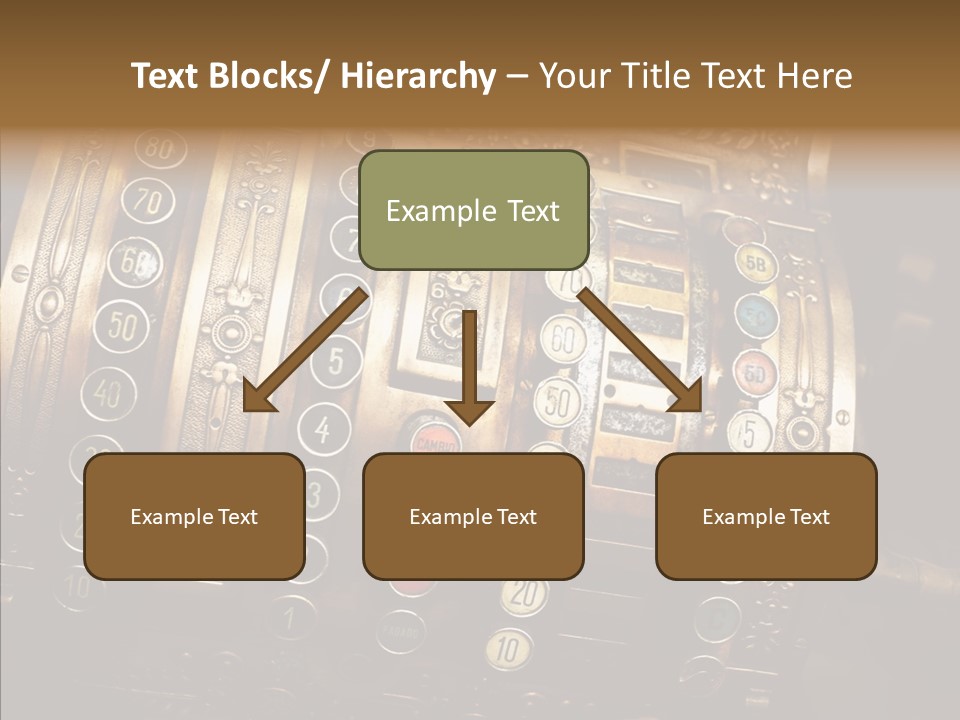 Text Blocks/ Hierarchy – Your Title Text Here

Example Text

Example Text

Example Text

Example Text